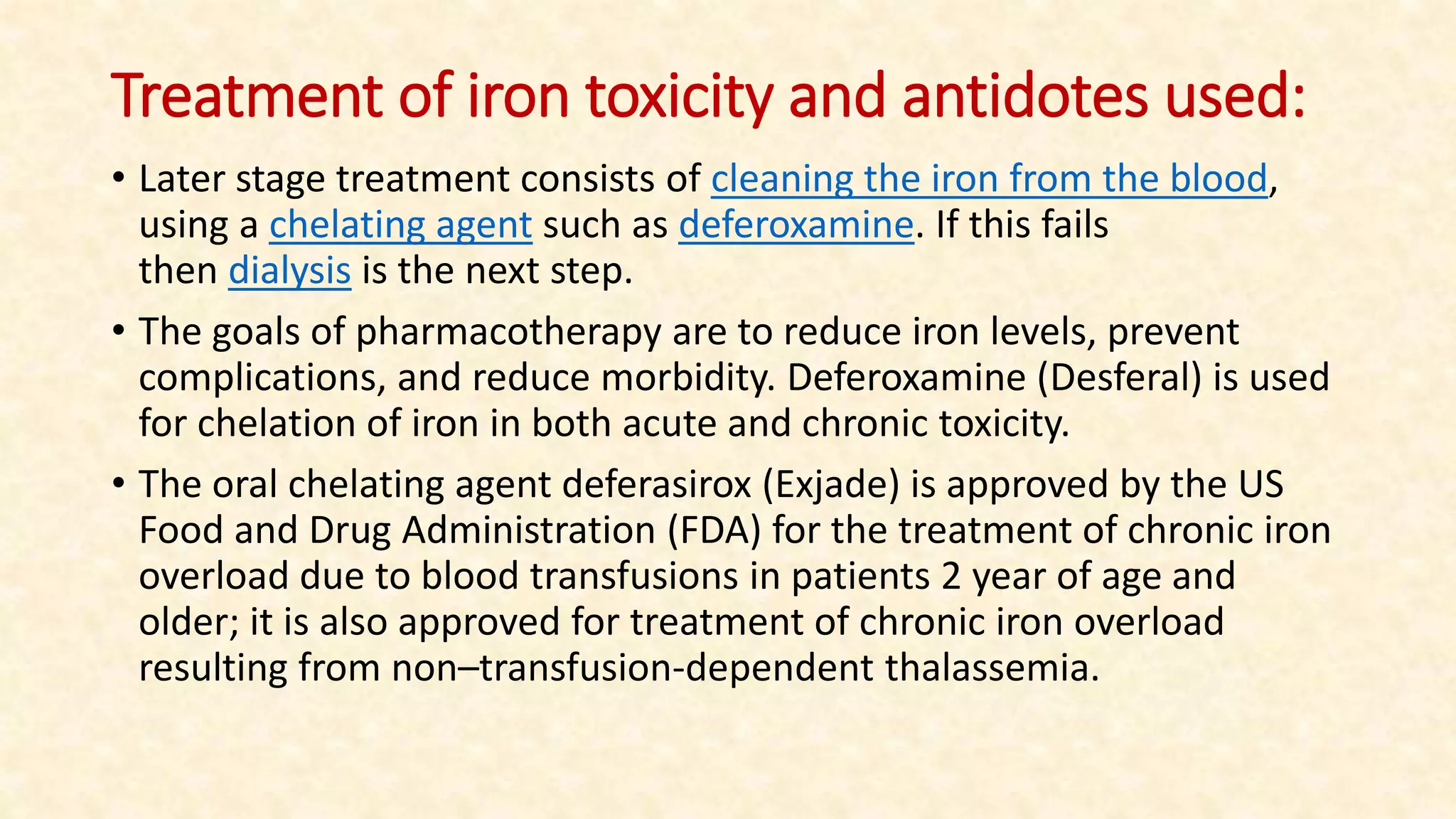 Treatment of iron toxicity and antidotes used:

• Later stage treatment consists of cleaning the iron from the blood, using a chelating agent such as deferoxamine. If this fails then dialysis is the next step.

• The goals of pharmacotherapy are to reduce iron levels, prevent complications, and reduce morbidity. Deferoxamine (Desferal) is used for chelation of iron in both acute and chronic toxicity.

• The oral chelating agent deferasirox (Exjade) is approved by the US Food and Drug Administration (FDA) for the treatment of chronic iron overload due to blood transfusions in patients 2 year of age and older; it is also approved for treatment of chronic iron overload resulting from non–transfusion-dependent thalassemia.